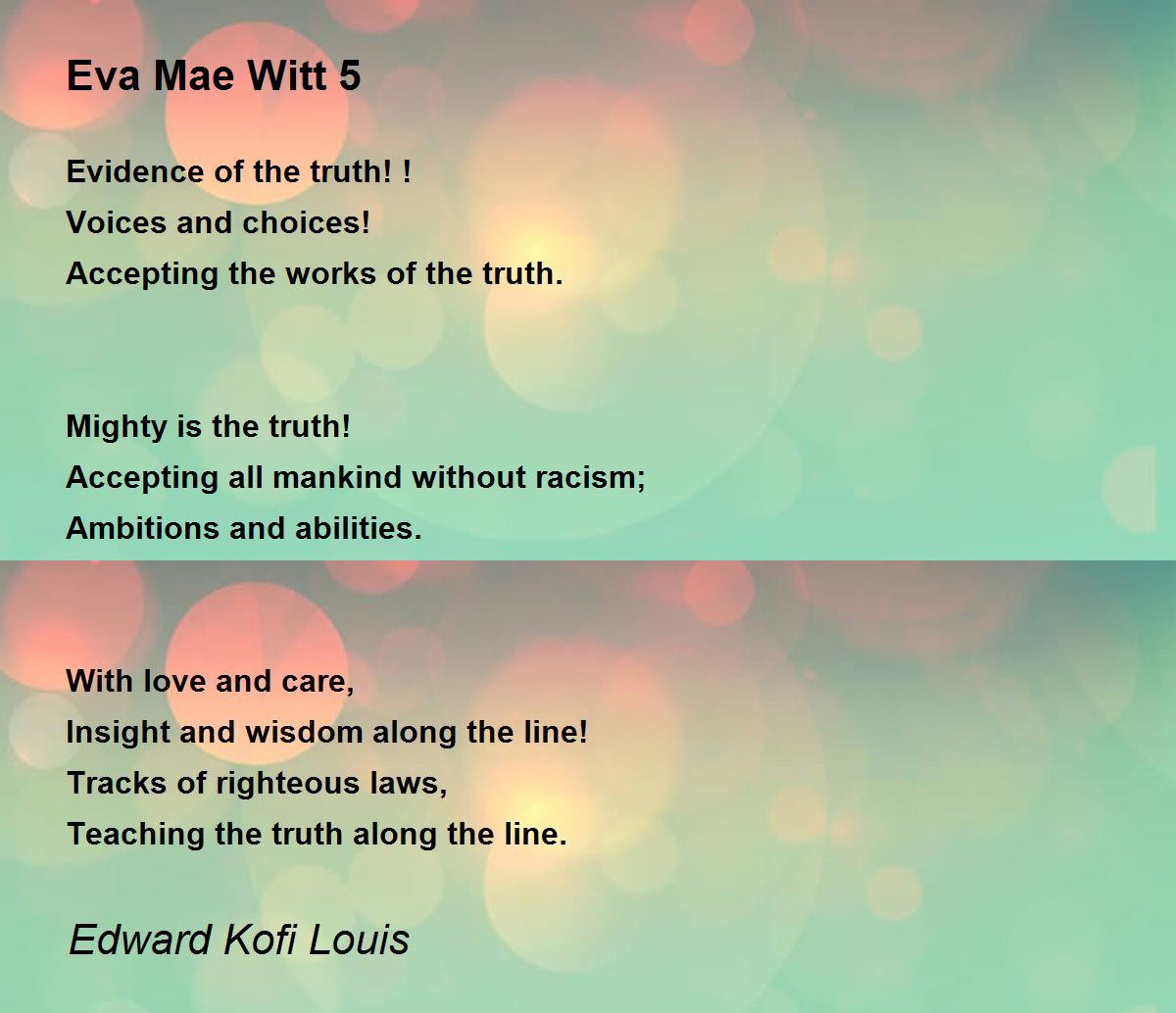 Eva Mae Witt 5

Evidence of the truth! !
Voices and choices!
Accepting the works of the truth.

Mighty is the truth!
Accepting all mankind without racism;
Ambitions and abilities.

With love and care,
Insight and wisdom along the line!
Tracks of righteous laws,
Teaching the truth along the line.

Edward Kofi Louis